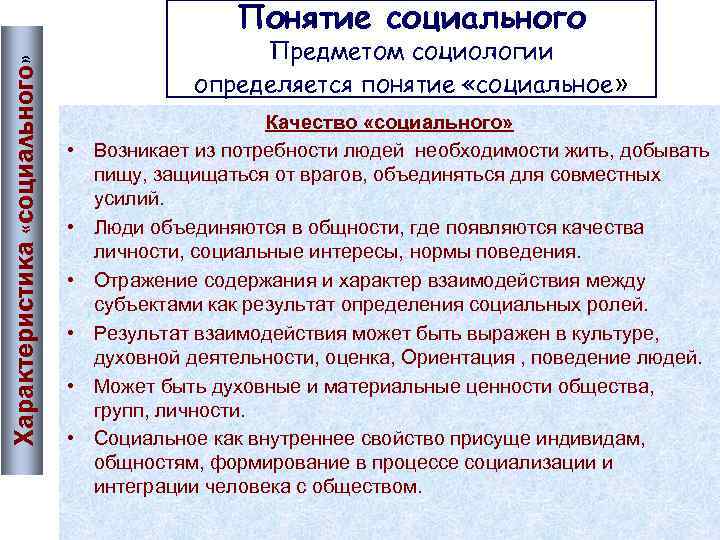 Характеристика «социального»

Понятие социального

Предметом социологии определяется понятие «социальное»

Качество «социального»

• Возникает из потребности людей необходимости жить, добывать пищу, защищаться от врагов, объединяться для совместных усилий.
• Люди объединяются в общности, где появляются качества личности, социальные интересы, нормы поведения.
• Отражение содержания и характер взаимодействия между субъектами как результат определения социальных ролей.
• Результат взаимодействия может быть выражен в культуре, духовной деятельности, оценка, Ориентация , поведение людей.
• Может быть духовные и материальные ценности общества, групп, личности.
• Социальное как внутреннее свойство присуще индивидам, общностям, формирование в процессе социализации и интеграции человека с обществом.